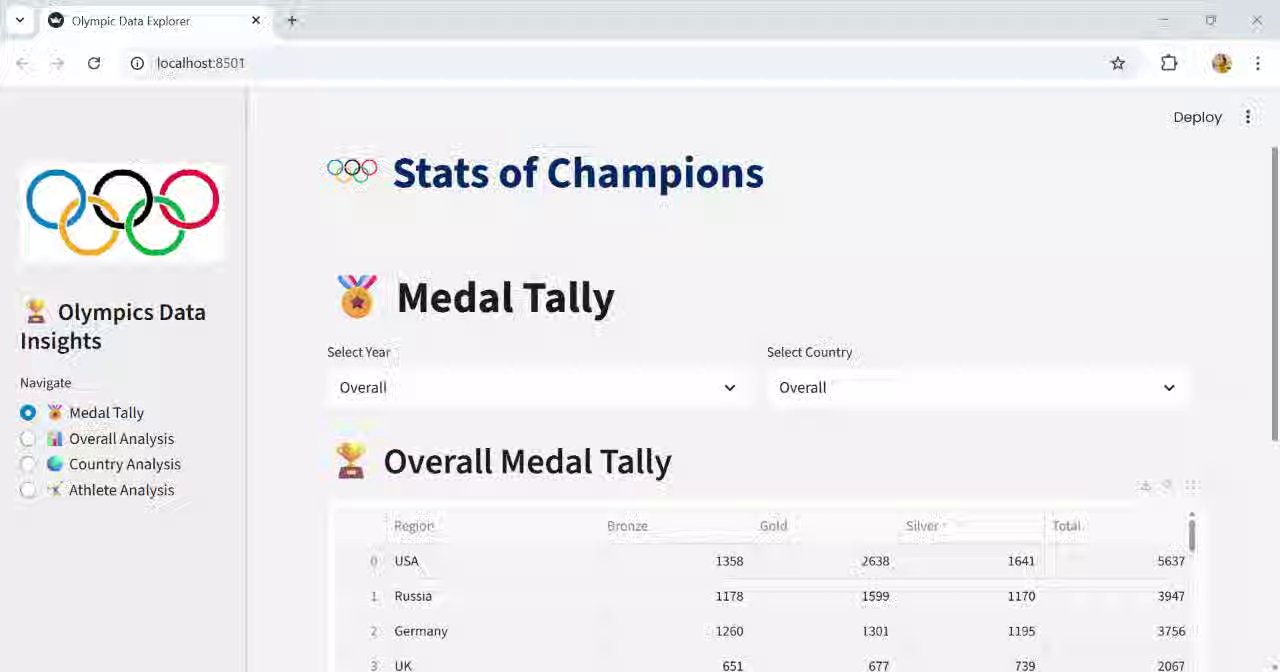 Olympic Data Explorer

localhost:8501

Deploy

Olympics Data Insights

Navigate

Medal Tally
Overall Analysis
Country Analysis
Athlete Analysis

Stats of Champions

Medal Tally

Select Year
Overall

Select Country
Overall

Overall Medal Tally

| | Region | Bronze | Gold | Silver | Total |
|---|---|---|---|---|---|
| 0 | USA | 1358 | 2638 | 1641 | 5637 |
| 1 | Russia | 1178 | 1599 | 1170 | 3947 |
| 2 | Germany | 1260 | 1301 | 1195 | 3756 |
| 3 | UK | 651 | 677 | 739 | 2067 |